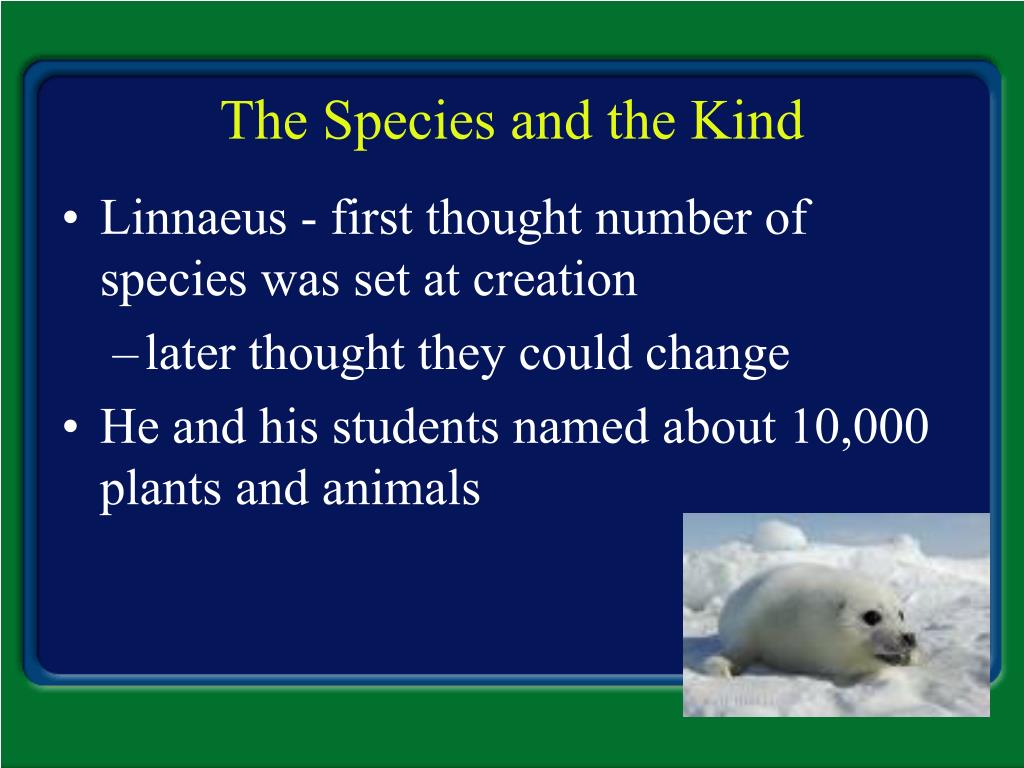 The Species and the Kind

• Linnaeus - first thought number of species was set at creation
– later thought they could change
• He and his students named about 10,000 plants and animals